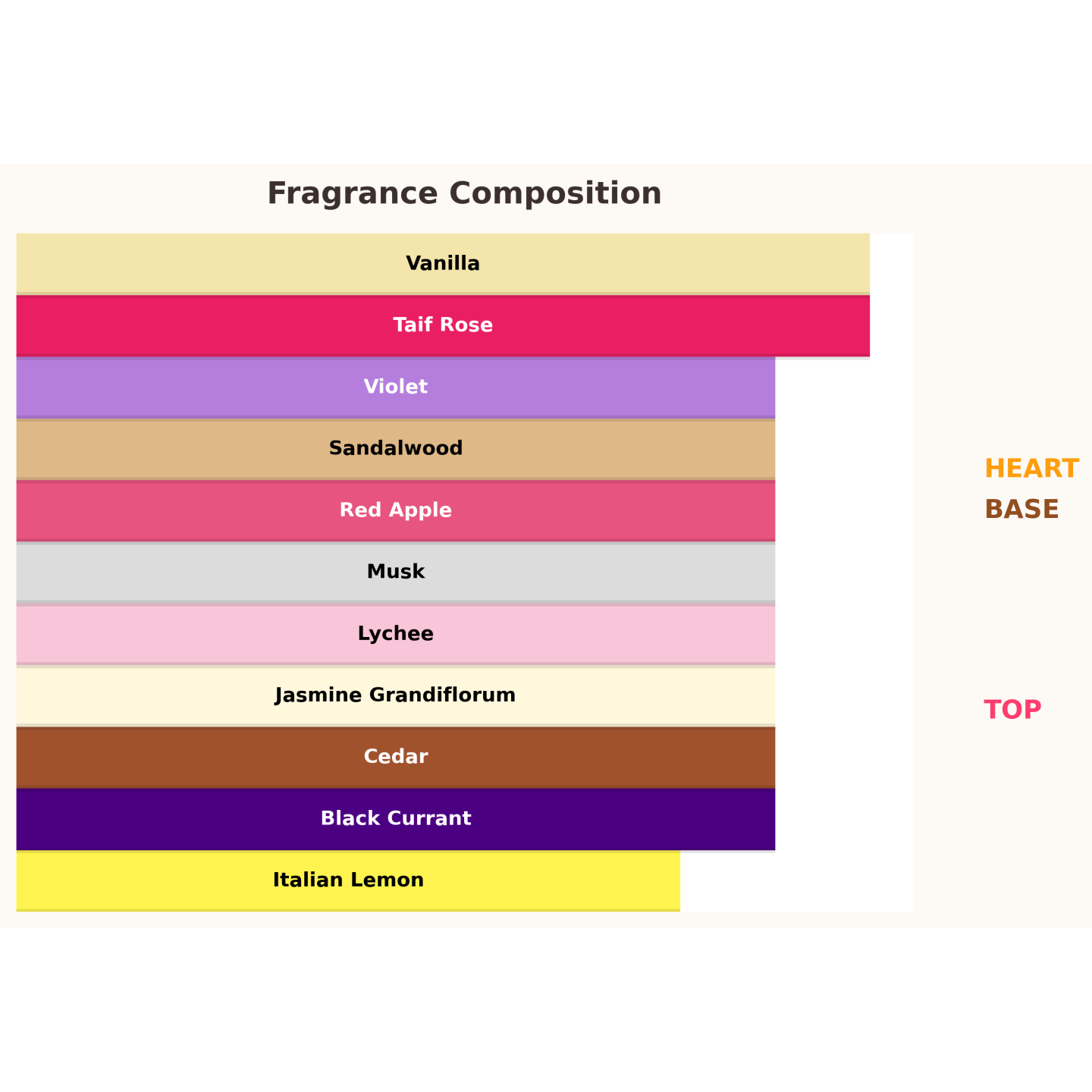 Fragrance Composition

Vanilla
Taif Rose
Violet
Sandalwood
Red Apple
Musk
Lychee
Jasmine Grandiflorum
Cedar
Black Currant
Italian Lemon

HEART
BASE
TOP